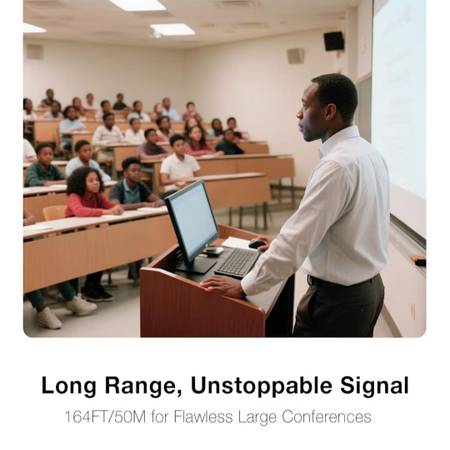 Long Range, Unstoppable Signal

164FT/50M for Flawless Large Conferences